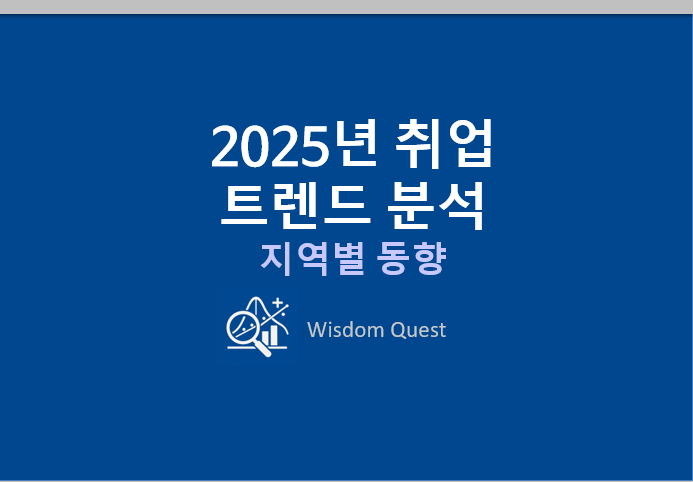 2025년 취업 트렌드 분석

지역별 동향

Wisdom Quest